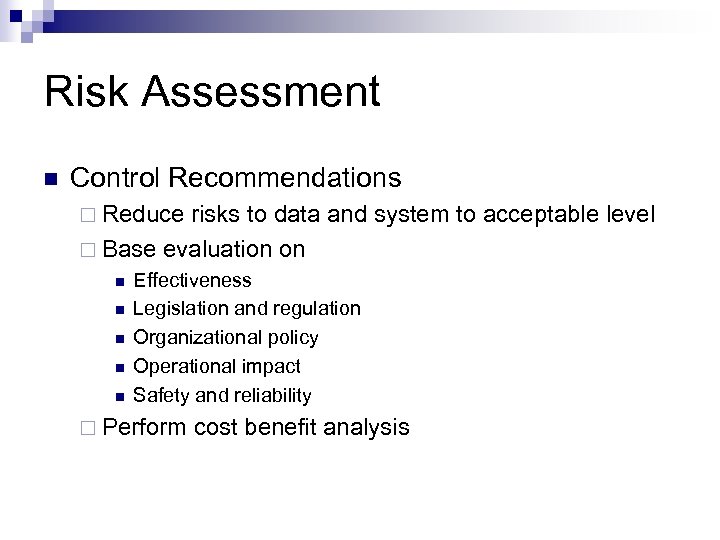 Risk Assessment

Control Recommendations

Reduce risks to data and system to acceptable level

Base evaluation on

Effectiveness

Legislation and regulation

Organizational policy

Operational impact

Safety and reliability

Perform cost benefit analysis